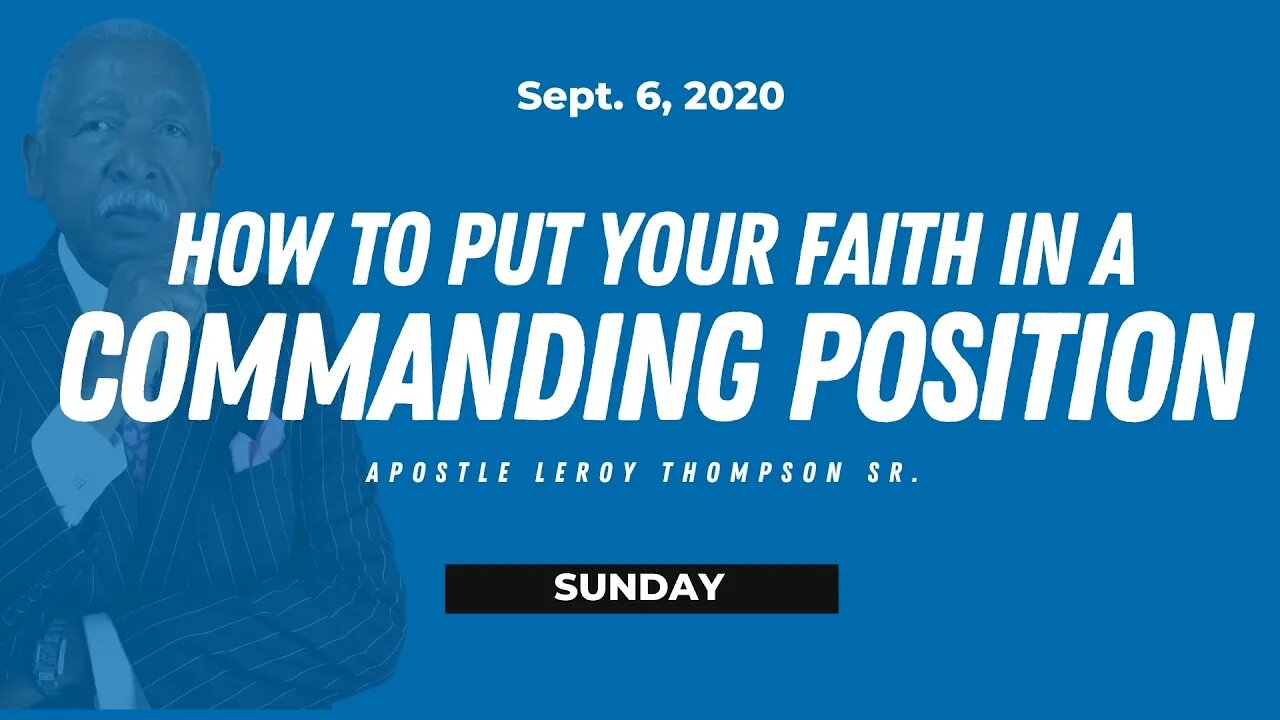 Sept. 6, 2020

HOW TO PUT YOUR FAITH IN A COMMANDING POSITION

APOSTLE LEROY THOMPSON SR.

SUNDAY